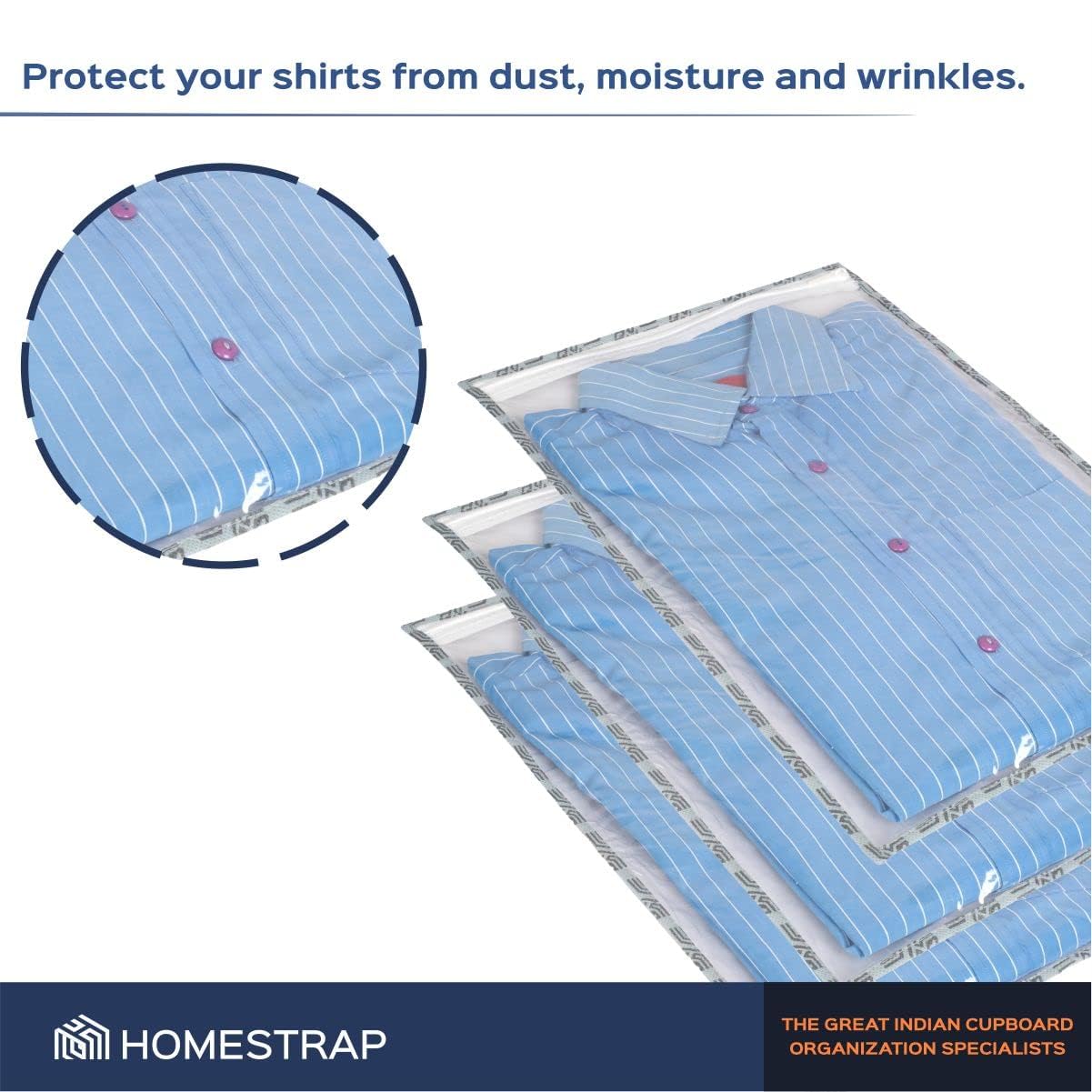 Protect your shirts from dust, moisture and wrinkles.

HOMESTRAP

THE GREAT INDIAN CUPBOARD ORGANIZATION SPECIALISTS